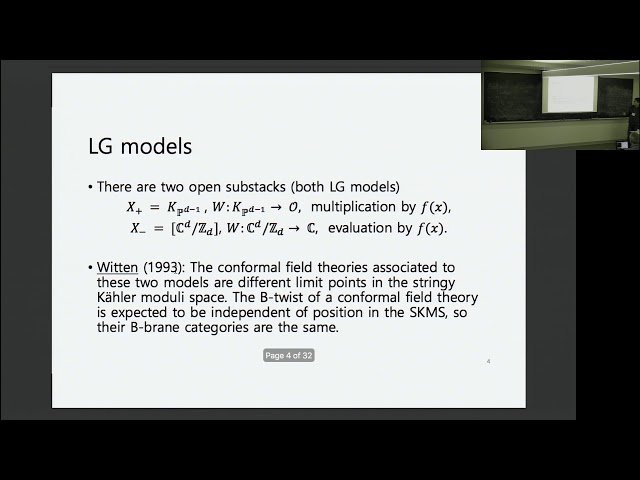 LG models

• There are two open substacks (both LG models)
$X_+ = K_{\mathbb{P}^{d-1}}$ , $W: K_{\mathbb{P}^{d-1}} \to \mathcal{O}$, multiplication by $f(x)$,
$X_- = [\mathbb{C}^d/\mathbb{Z}_d]$, $W: \mathbb{C}^d/\mathbb{Z}_d \to \mathbb{C}$, evaluation by $f(x)$.

• Witten (1993): The conformal field theories associated to these two models are different limit points in the stringy Kähler moduli space. The B-twist of a conformal field theory is expected to be independent of position in the SKMS, so their B-brane categories are the same.

Page 4 of 32

4